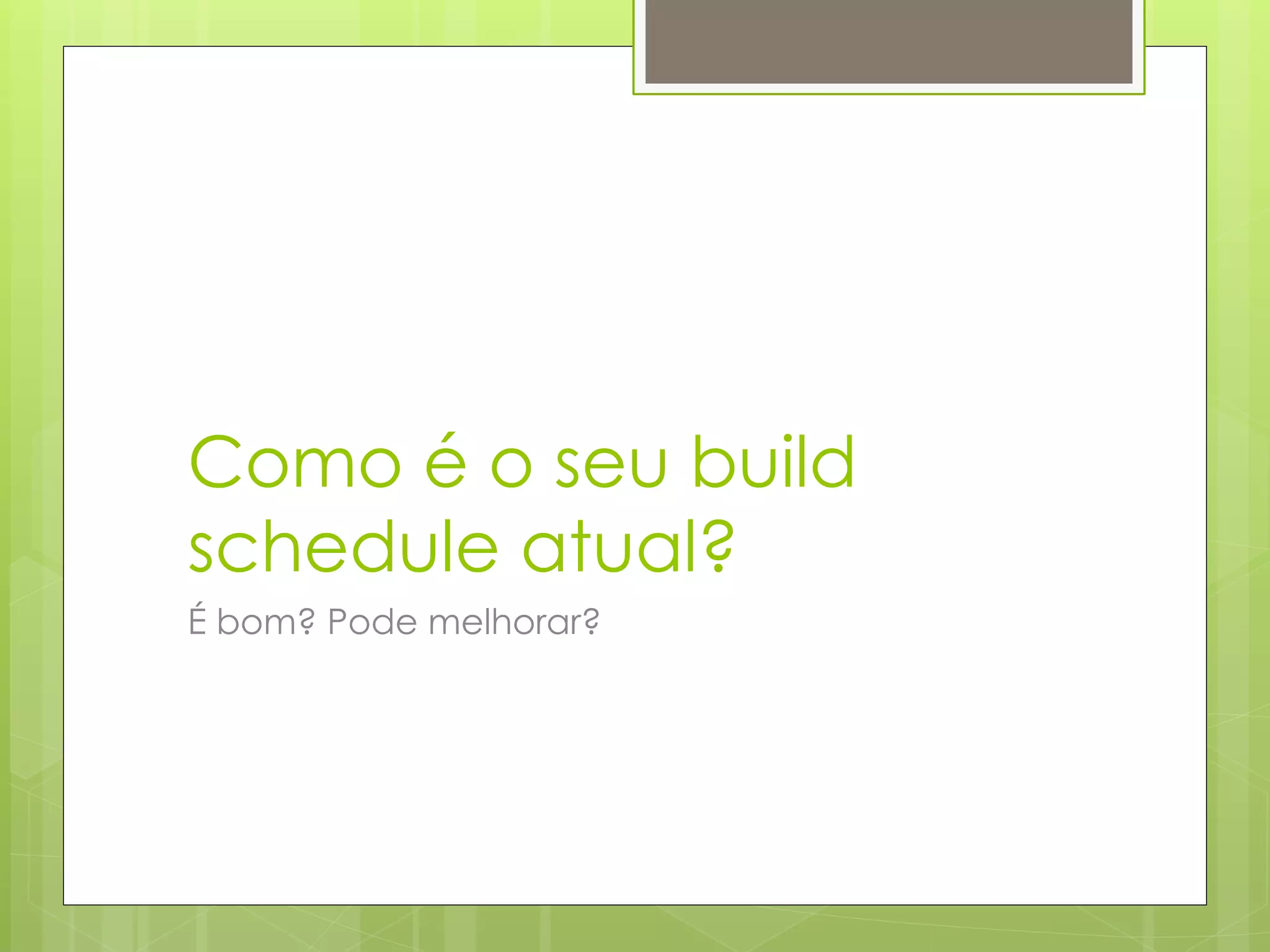 Como é o seu build schedule atual?

É bom? Pode melhorar?